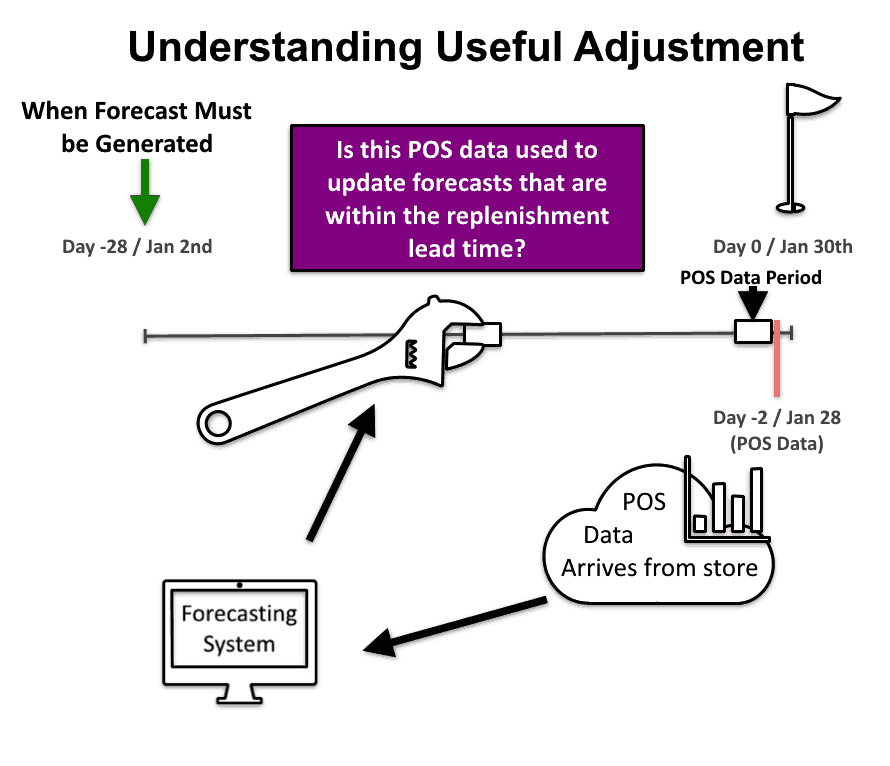 Understanding Useful Adjustment

When Forecast Must be Generated

Is this POS data used to update forecasts that are within the replenishment lead time?

Day -28 / Jan 2nd

Day 0 / Jan 30th

POS Data Period

Day -2 / Jan 28
(POS Data)

POS
Data
Arrives from store

Forecasting System